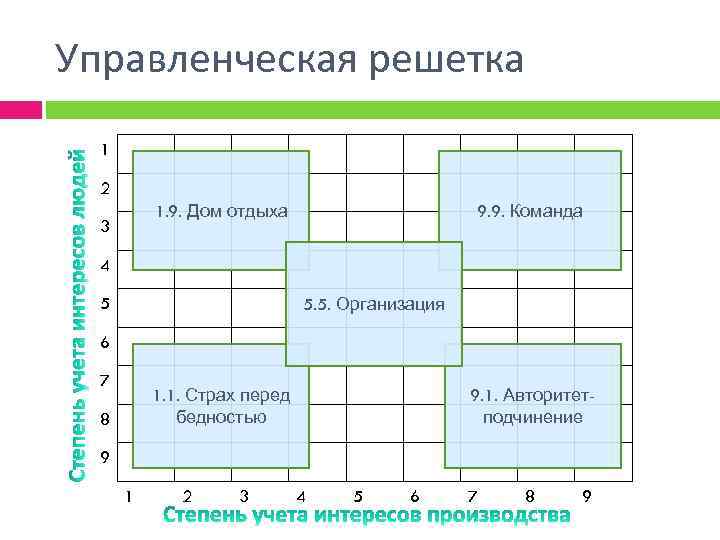 Управленческая решетка

Степень учета интересов людей

1
2
3
4
5
6
7
8
9

1.9. Дом отдыха

9.9. Команда

5.5. Организация

1.1. Страх перед бедностью

9.1. Авторитет-подчинение

1 2 3 4 5 6 7 8 9

Степень учета интересов производства